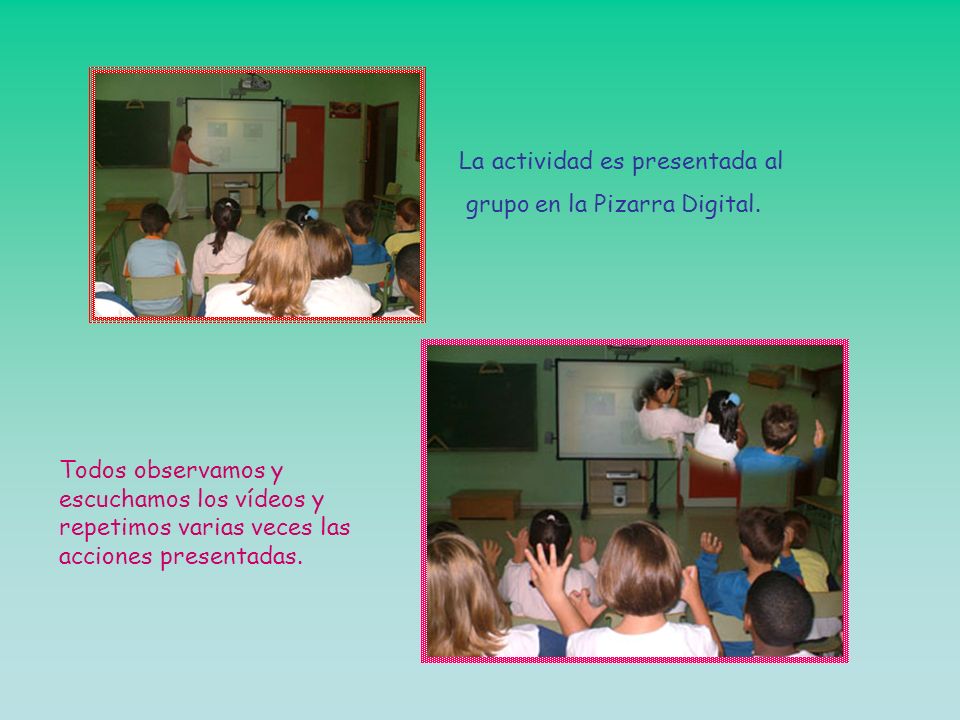 La actividad es presentada al grupo en la Pizarra Digital.

Todos observamos y escuchamos los vídeos y repetimos varias veces las acciones presentadas.